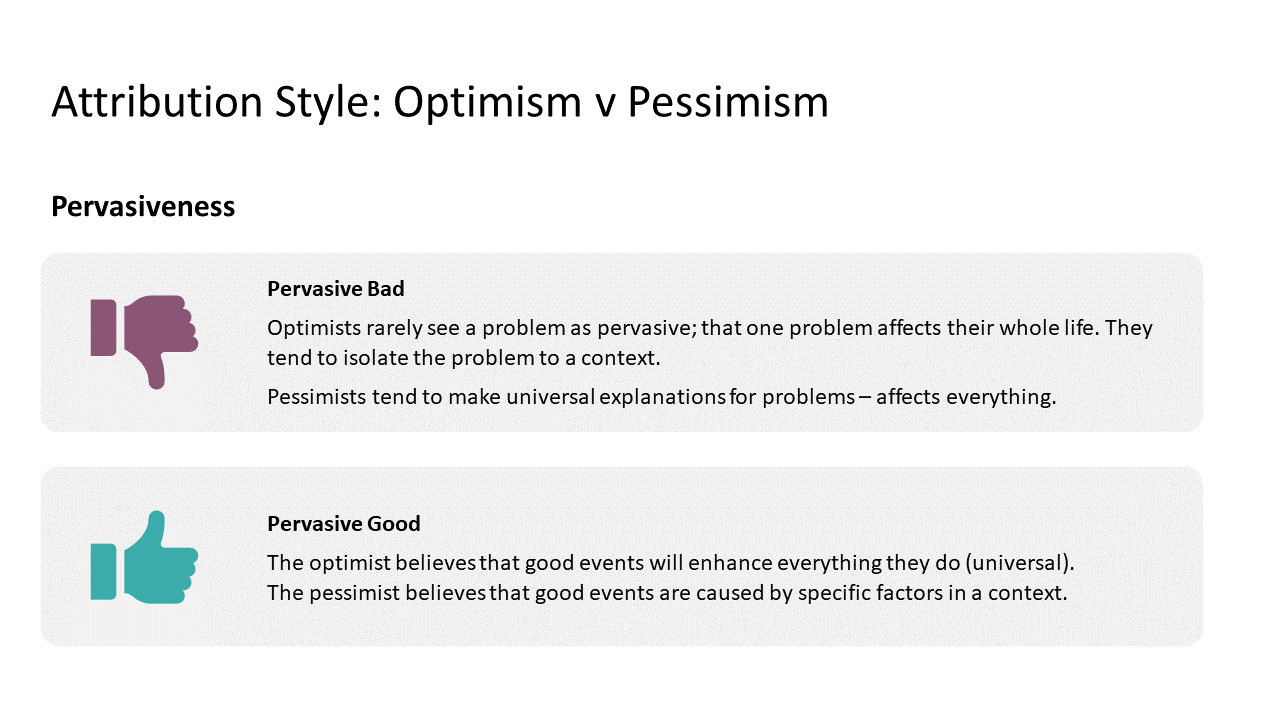 Attribution Style: Optimism v Pessimism

Pervasiveness

Pervasive Bad

Optimists rarely see a problem as pervasive; that one problem affects their whole life. They tend to isolate the problem to a context.

Pessimists tend to make universal explanations for problems – affects everything.

Pervasive Good

The optimist believes that good events will enhance everything they do (universal).
The pessimist believes that good events are caused by specific factors in a context.